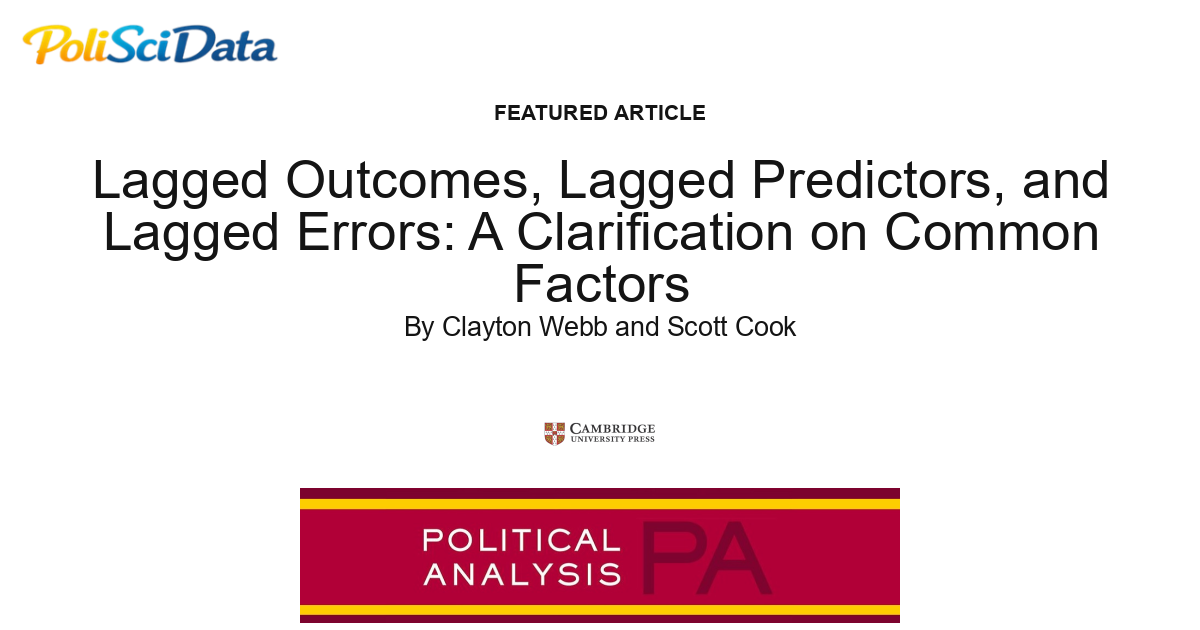 PoliSciData

FEATURED ARTICLE

Lagged Outcomes, Lagged Predictors, and Lagged Errors: A Clarification on Common Factors

By Clayton Webb and Scott Cook

CAMBRIDGE
UNIVERSITY PRESS

POLITICAL
ANALYSIS

PA